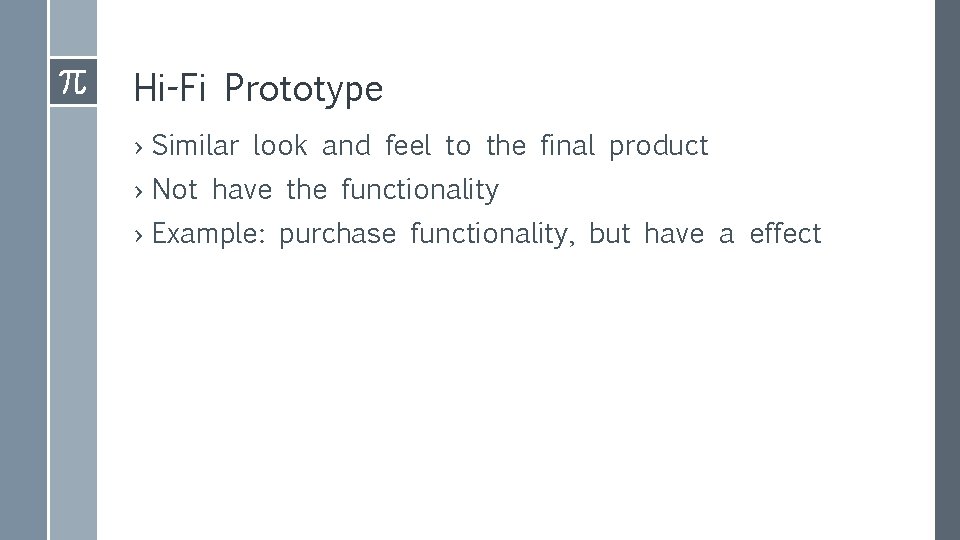 $\pi$

Hi-Fi Prototype

› Similar look and feel to the final product

› Not have the functionality

› Example: purchase functionality, but have a effect